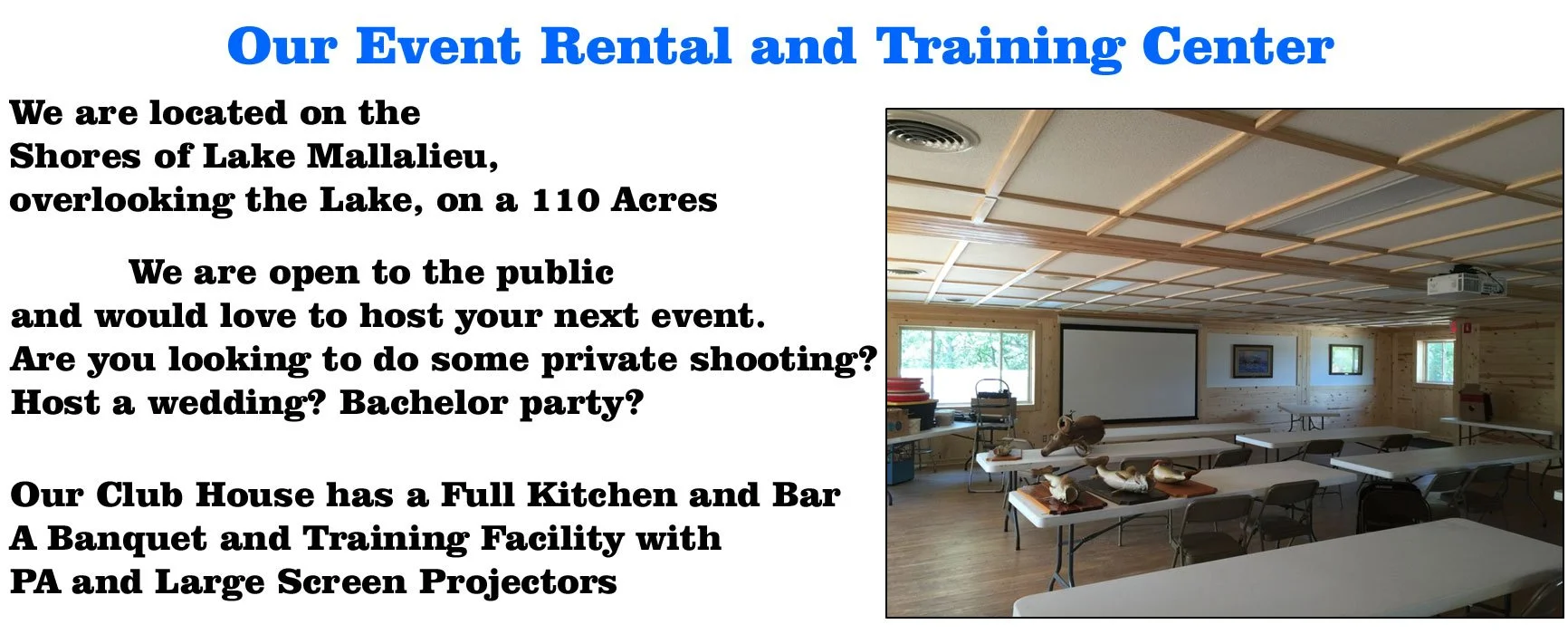 Our Event Rental and Training Center

We are located on the Shores of Lake Mallalieu, overlooking the Lake, on a 110 Acres

We are open to the public and would love to host your next event. Are you looking to do some private shooting? Host a wedding? Bachelor party?

Our Club House has a Full Kitchen and Bar
A Banquet and Training Facility with
PA and Large Screen Projectors